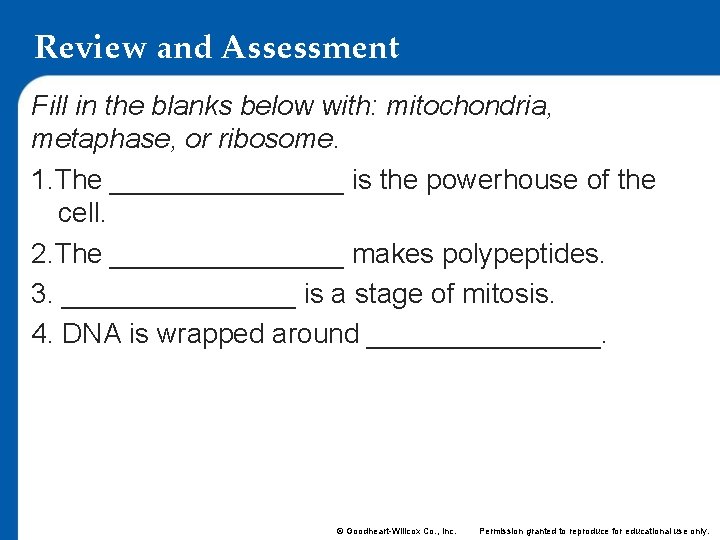 Review and Assessment

Fill in the blanks below with: mitochondria, metaphase, or ribosome.

1.The ________________ is the powerhouse of the cell.

2.The ________________ makes polypeptides.

3. ________________ is a stage of mitosis.

4. DNA is wrapped around ________________.

© Goodheart-Willcox Co., Inc. Permission granted to reproduce for educational use only.